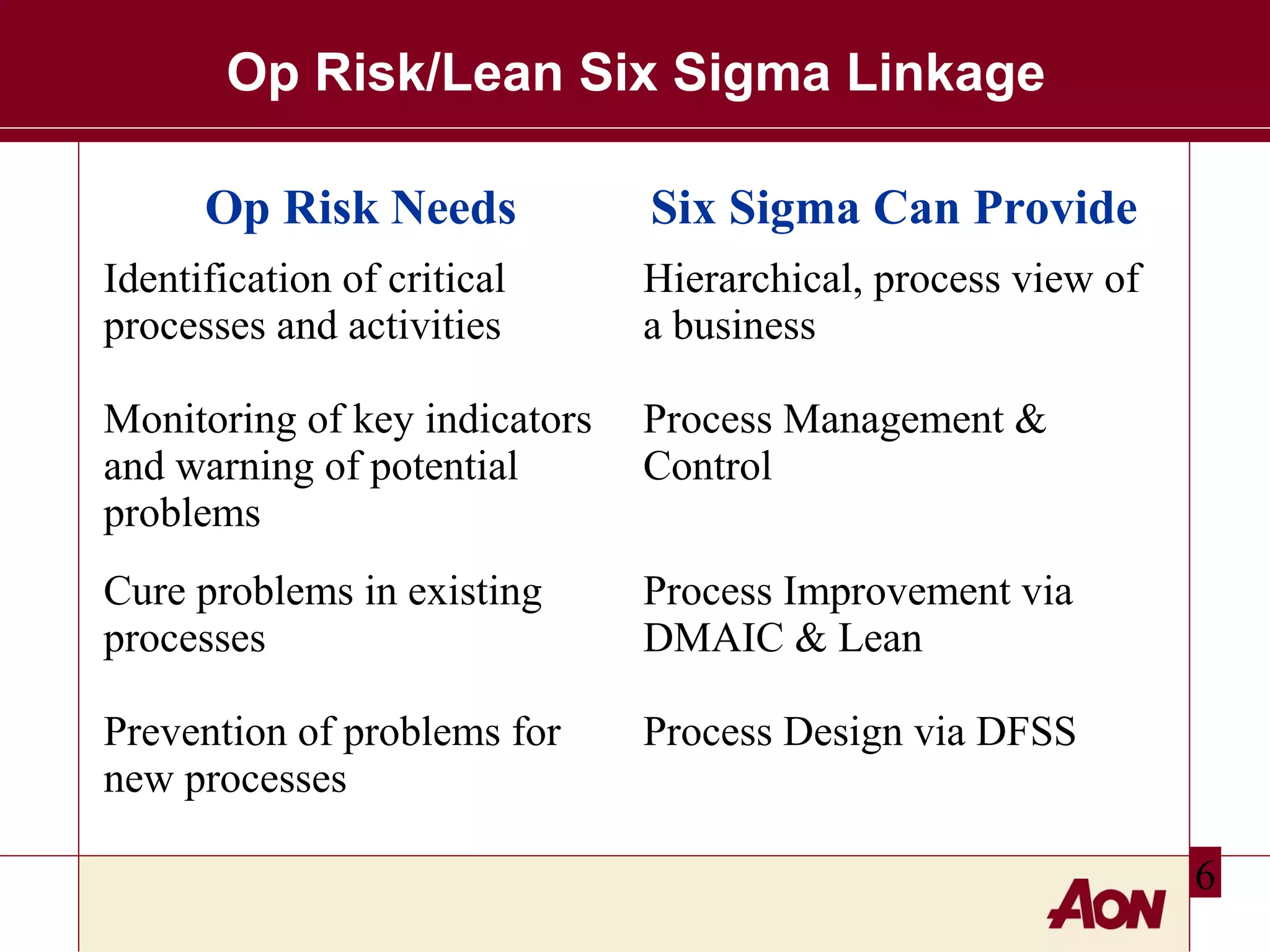 Op Risk/Lean Six Sigma Linkage

| Op Risk Needs | Six Sigma Can Provide |
|---|---|
| Identification of critical processes and activities | Hierarchical, process view of a business |
| Monitoring of key indicators and warning of potential problems | Process Management & Control |
| Cure problems in existing processes | Process Improvement via DMAIC & Lean |
| Prevention of problems for new processes | Process Design via DFSS |

6

AON